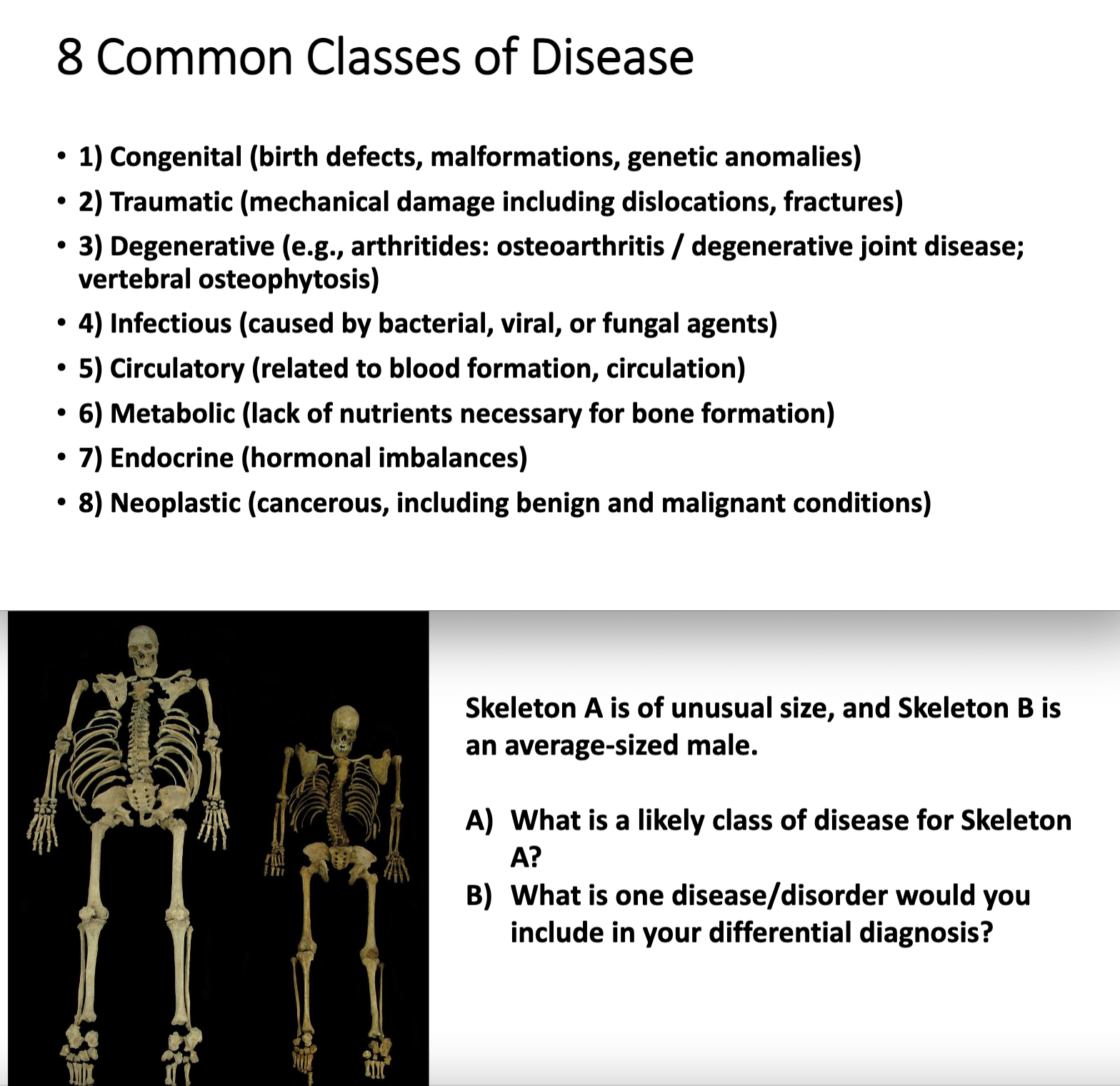 8 Common Classes of Disease

• 1) Congenital (birth defects, malformations, genetic anomalies)
• 2) Traumatic (mechanical damage including dislocations, fractures)
• 3) Degenerative (e.g., arthritides: osteoarthritis / degenerative joint disease; vertebral osteophytosis)
• 4) Infectious (caused by bacterial, viral, or fungal agents)
• 5) Circulatory (related to blood formation, circulation)
• 6) Metabolic (lack of nutrients necessary for bone formation)
• 7) Endocrine (hormonal imbalances)
• 8) Neoplastic (cancerous, including benign and malignant conditions)

Skeleton A is of unusual size, and Skeleton B is an average-sized male.

A) What is a likely class of disease for Skeleton A?
B) What is one disease/disorder would you include in your differential diagnosis?